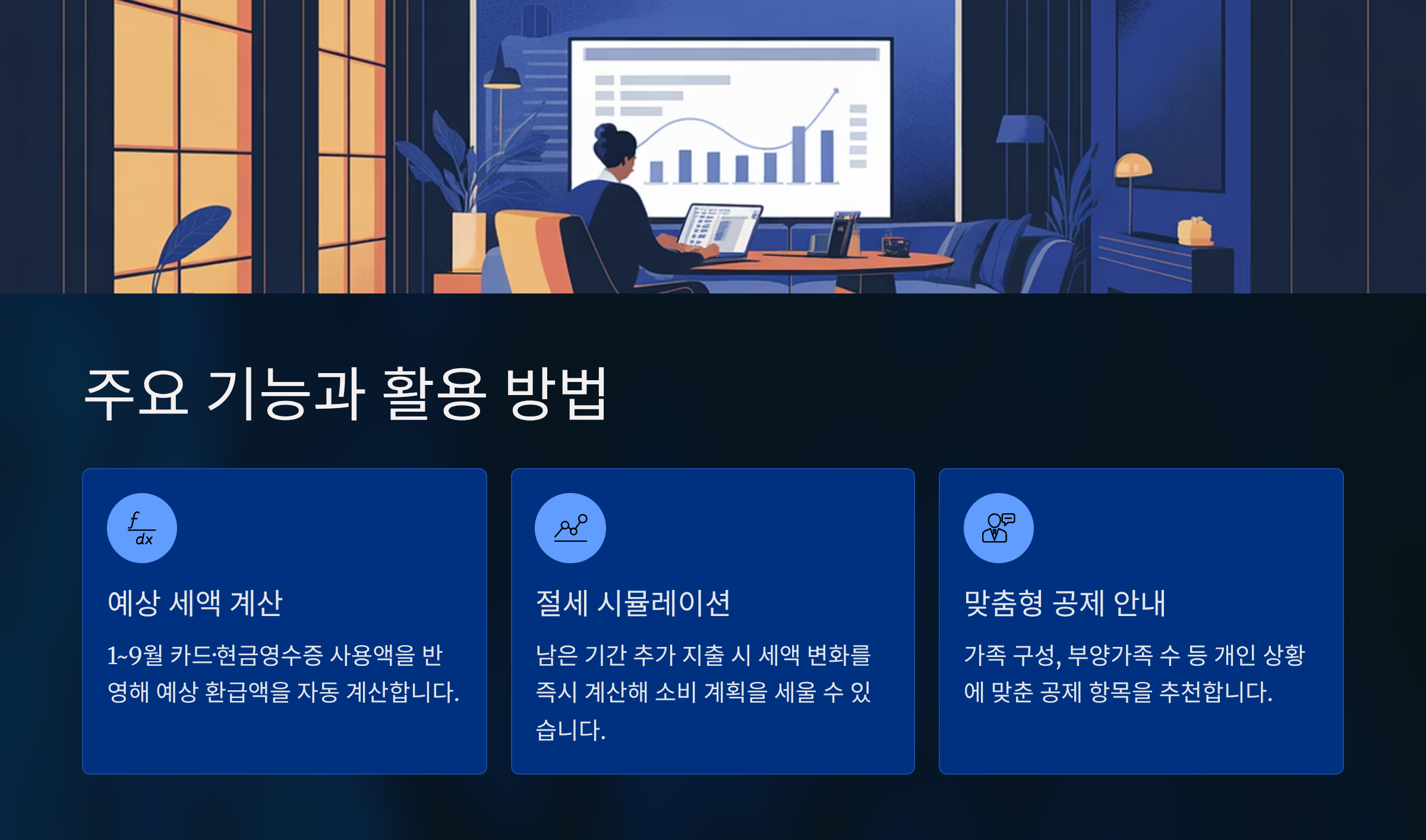 주요 기능과 활용 방법

$\frac{f}{dx}$

예상 세액 계산

1~9월 카드·현금영수증 사용액을 반영해 예상 환급액을 자동 계산합니다.

절세 시뮬레이션

남은 기간 추가 지출 시 세액 변화를 즉시 계산해 소비 계획을 세울 수 있습니다.

맞춤형 공제 안내

가족 구성, 부양가족 수 등 개인 상황에 맞춘 공제 항목을 추천합니다.